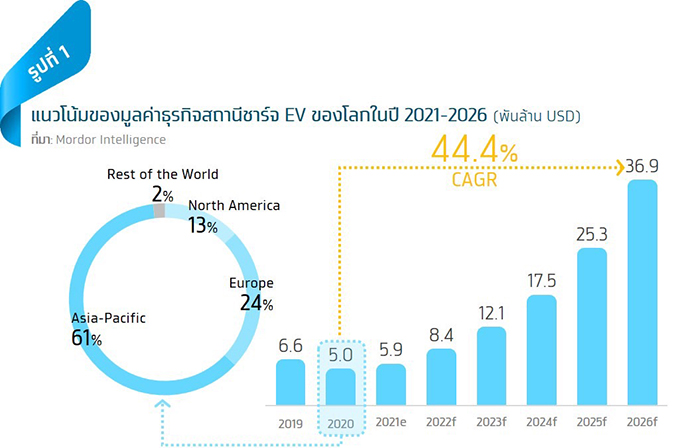 รูปที่ 1

แนวโน้มของมูลค่าธุรกิจสถานีชาร์จ EV ของโลกในปี 2021-2026 (พันล้าน USD)
ที่มา: Mordor Intelligence

Rest of the World
2%
North America
13%
Europe
24%
Asia-Pacific
61%

44.4%
CAGR

6.6
5.0
5.9
8.4
12.1
17.5
25.3
36.9

2019
2020
2021e
2022f
2023f
2024f
2025f
2026f